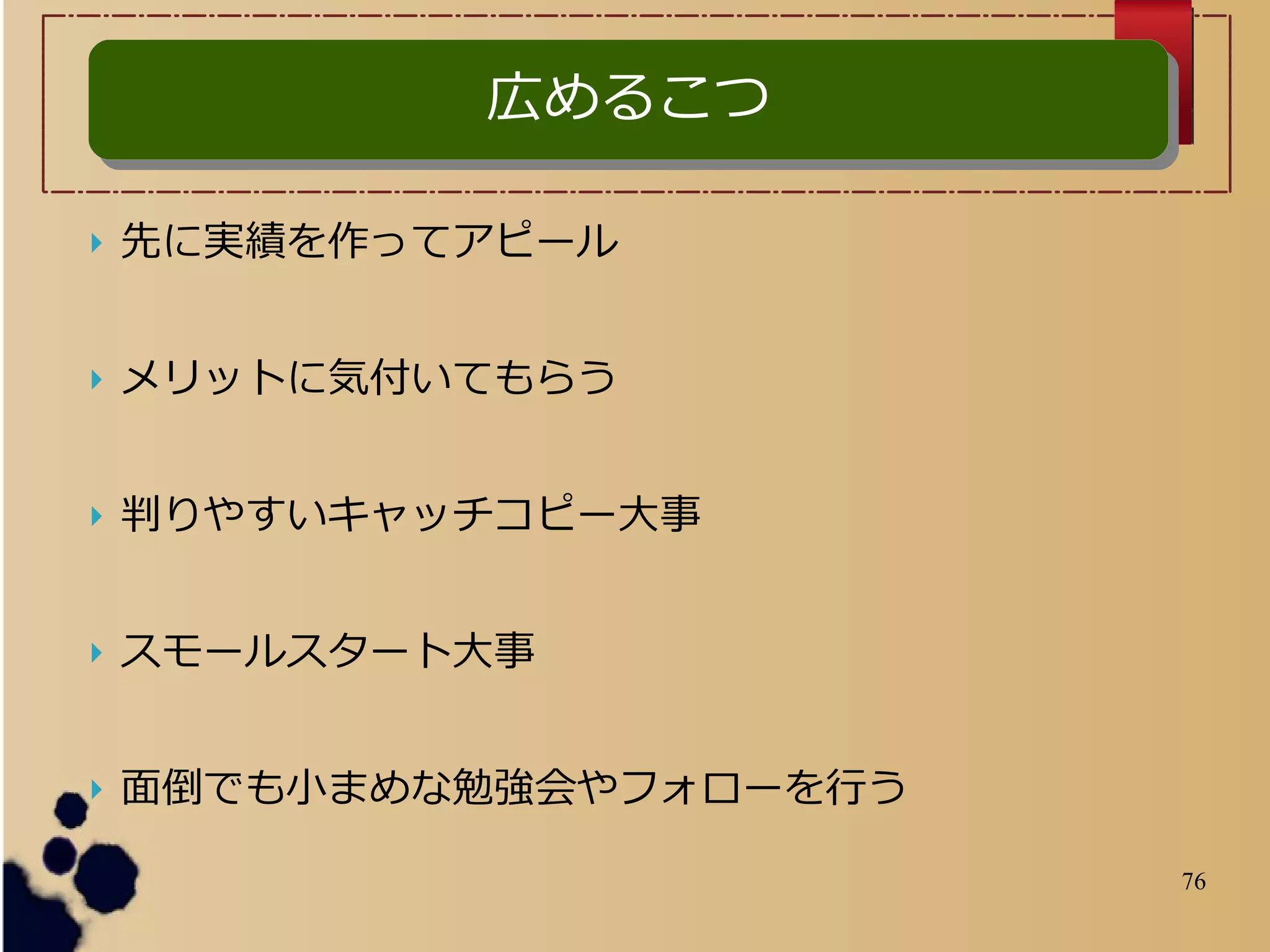 広めるこつ

先に実績を作ってアピール

メリットに気付いてもらう

判りやすいキャッチコピー大事

スモールスタート大事

面倒でも小まめな勉強会やフォローを行う

76